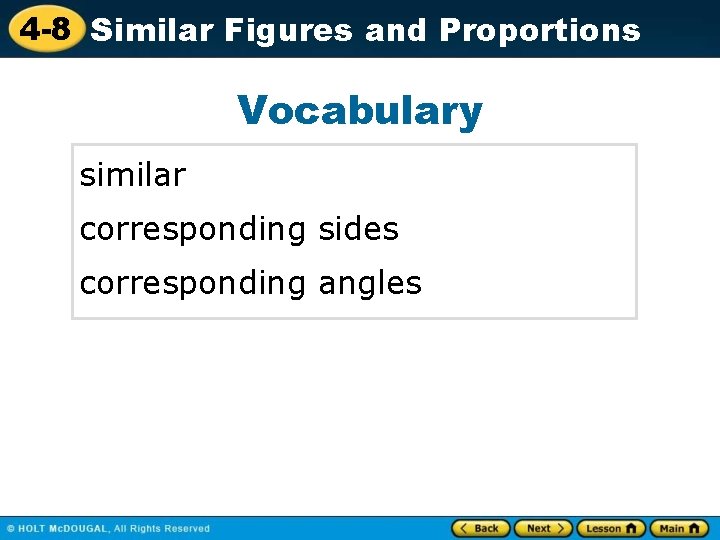 4-8 Similar Figures and Proportions

Vocabulary

similar
corresponding sides
corresponding angles

© HOLT McDOUGAL, All Rights Reserved

Back Next Lesson Main